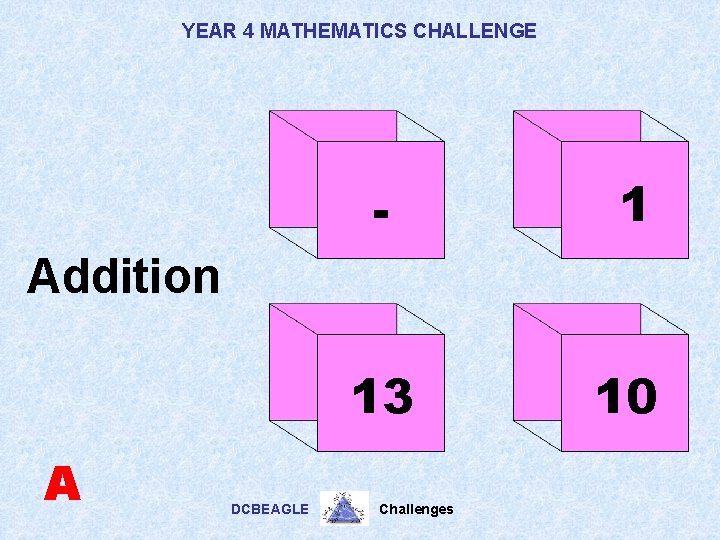 YEAR 4 MATHEMATICS CHALLENGE

Addition

-

1

13

10

A

DCBEAGLE Challenges